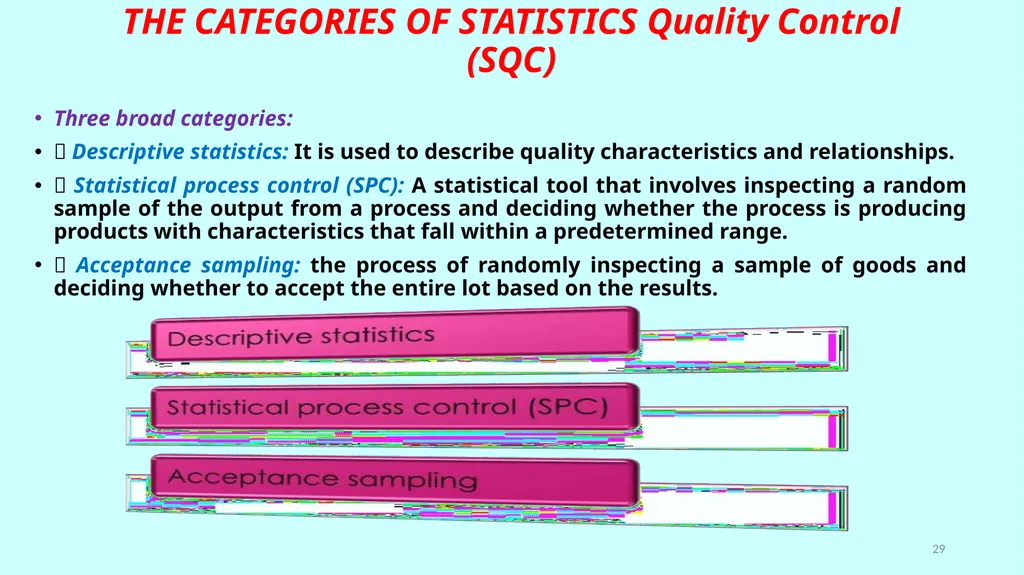 THE CATEGORIES OF STATISTICS Quality Control (SQC)

• Three broad categories:

•  Descriptive statistics: It is used to describe quality characteristics and relationships.

•  Statistical process control (SPC): A statistical tool that involves inspecting a random sample of the output from a process and deciding whether the process is producing products with characteristics that fall within a predetermined range.

•  Acceptance sampling: the process of randomly inspecting a sample of goods and deciding whether to accept the entire lot based on the results.

Descriptive statistics

Statistical process control (SPC)

Acceptance sampling

29